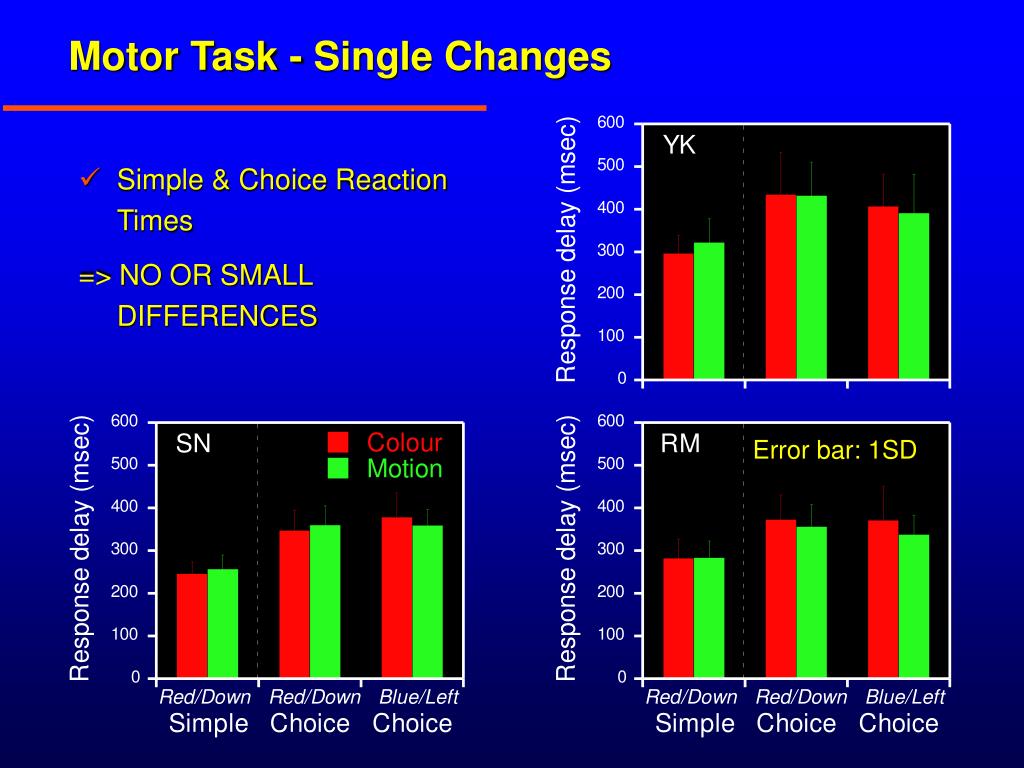 Motor Task - Single Changes

✓ Simple & Choice Reaction Times

=> NO OR SMALL DIFFERENCES

Response delay (msec)

600
500
400
300
200
100
0

YK

Response delay (msec)

600
500
400
300
200
100
0

SN

Colour
Motion

Red/Down Simple
Red/Down Choice
Blue/Left Choice

Response delay (msec)

600
500
400
300
200
100
0

RM

Error bar: 1SD

Red/Down Simple
Red/Down Choice
Blue/Left Choice